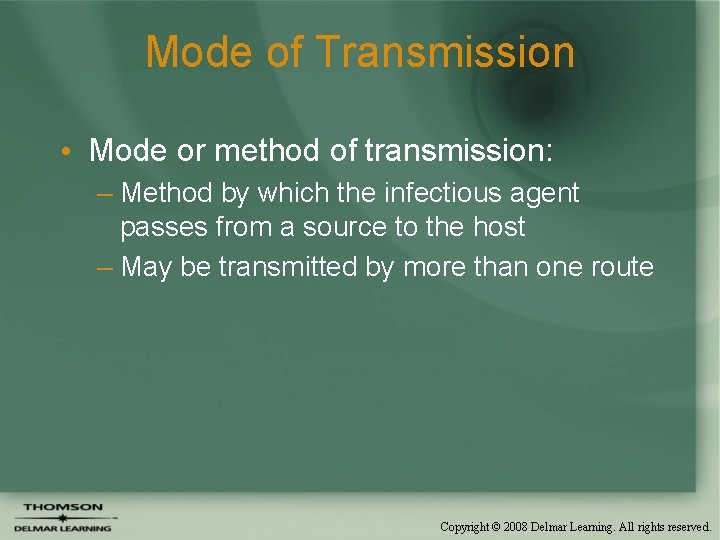 Mode of Transmission

• Mode or method of transmission:

– Method by which the infectious agent passes from a source to the host

– May be transmitted by more than one route

THOMSON
DELMAR LEARNING

Copyright © 2008 Delmar Learning. All rights reserved.